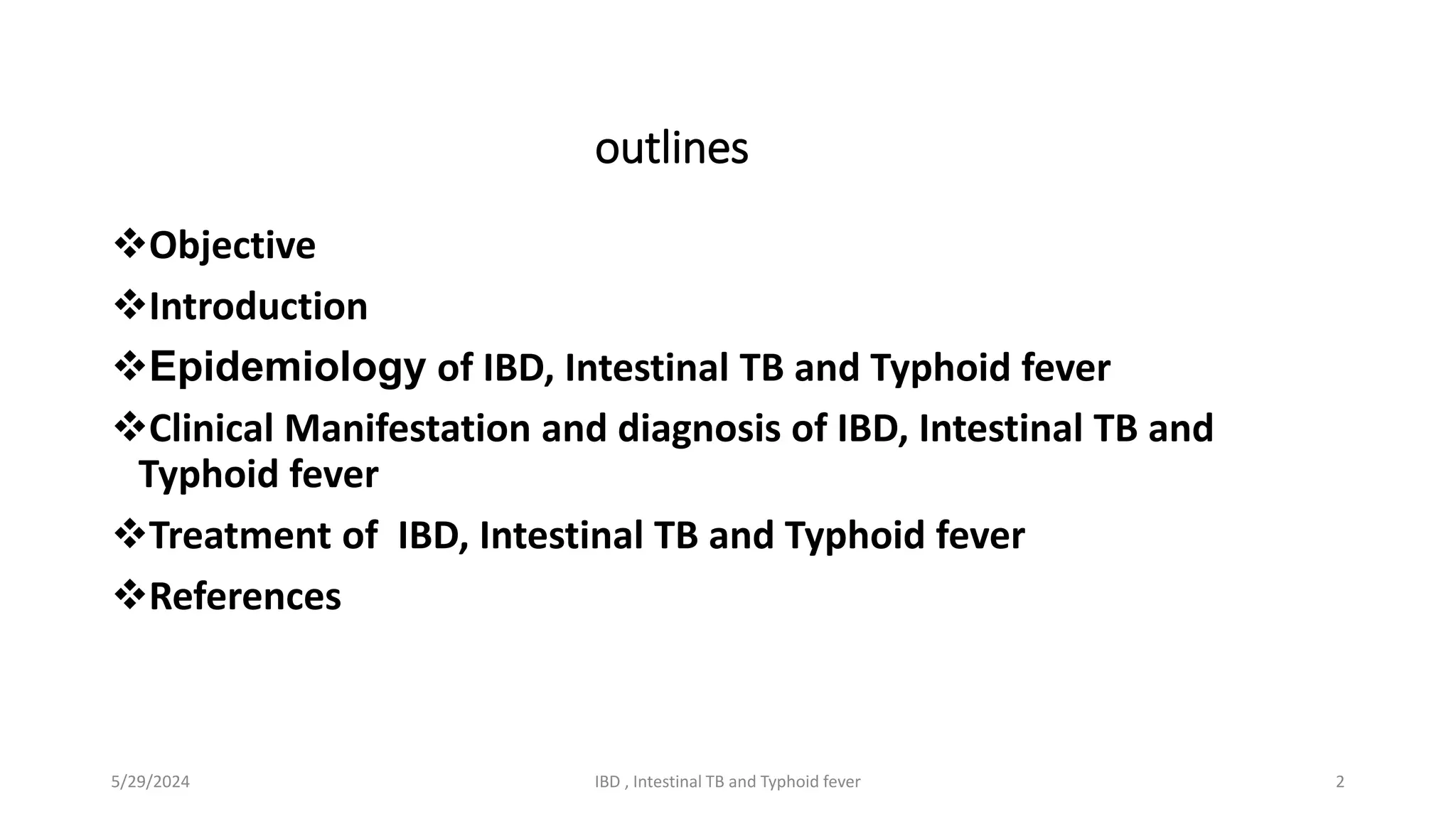 outlines

❖Objective

❖Introduction

❖Epidemiology of IBD, Intestinal TB and Typhoid fever

❖Clinical Manifestation and diagnosis of IBD, Intestinal TB and Typhoid fever

❖Treatment of IBD, Intestinal TB and Typhoid fever

❖References

5/29/2024

IBD , Intestinal TB and Typhoid fever

2